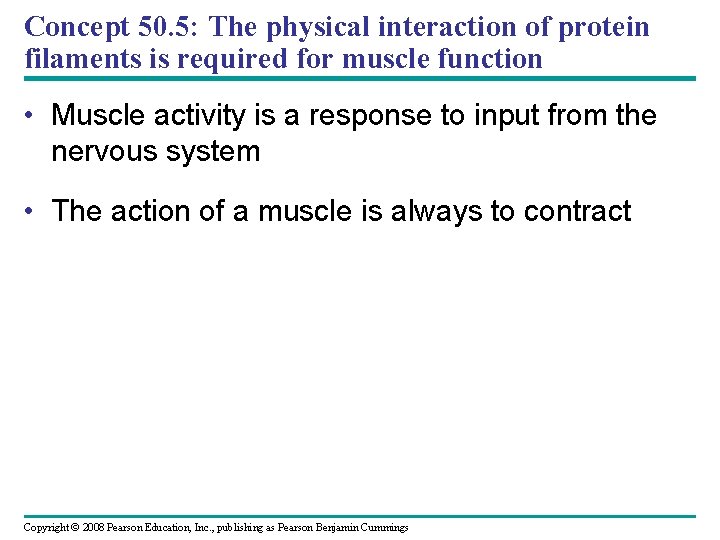 Concept 50.5: The physical interaction of protein filaments is required for muscle function

• Muscle activity is a response to input from the nervous system

• The action of a muscle is always to contract

Copyright © 2008 Pearson Education, Inc., publishing as Pearson Benjamin Cummings